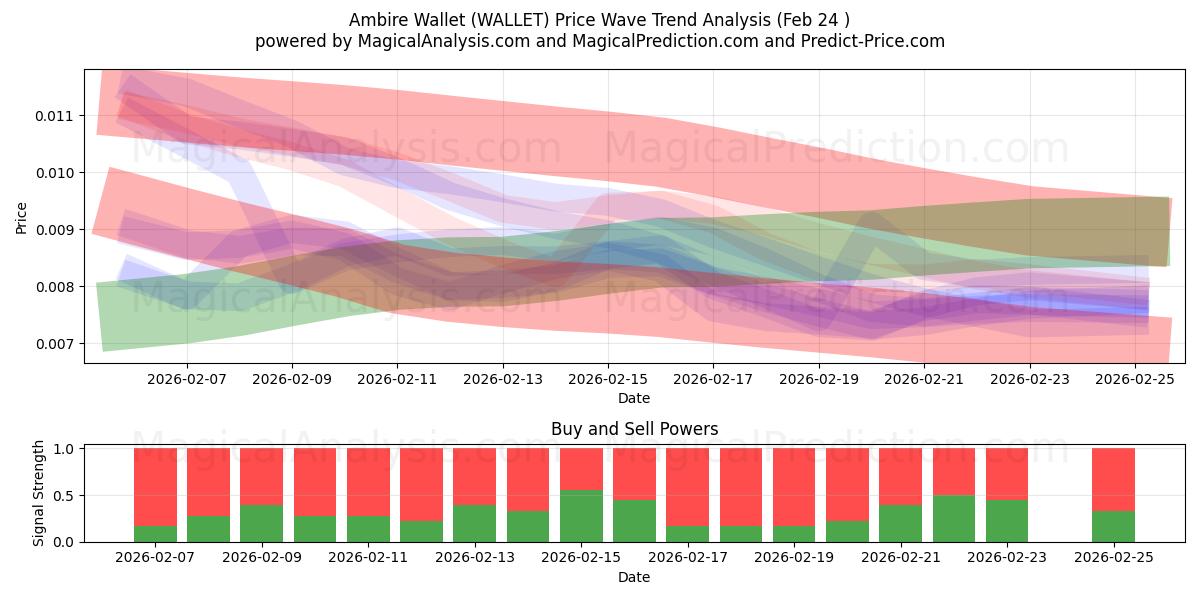 Ambire Wallet (WALLET) Price Wave Trend Analysis (Feb 24 )
powered by MagicalAnalysis.com and MagicalPrediction.com and Predict-Price.com

MagicalAnalysis.com MagicalPrediction.com
MagicalAnalysis.com MagicalPrediction.com

Price
0.011
0.010
0.009
0.008
0.007

2026-02-07 2026-02-09 2026-02-11 2026-02-13 2026-02-15 2026-02-17 2026-02-19 2026-02-21 2026-02-23 2026-02-25
Date

Buy and Sell Powers

MagicalAnalysis.com MagicalPrediction.com

Signal Strength
1.0
0.5
0.0

2026-02-07 2026-02-09 2026-02-11 2026-02-13 2026-02-15 2026-02-17 2026-02-19 2026-02-21 2026-02-23 2026-02-25
Date